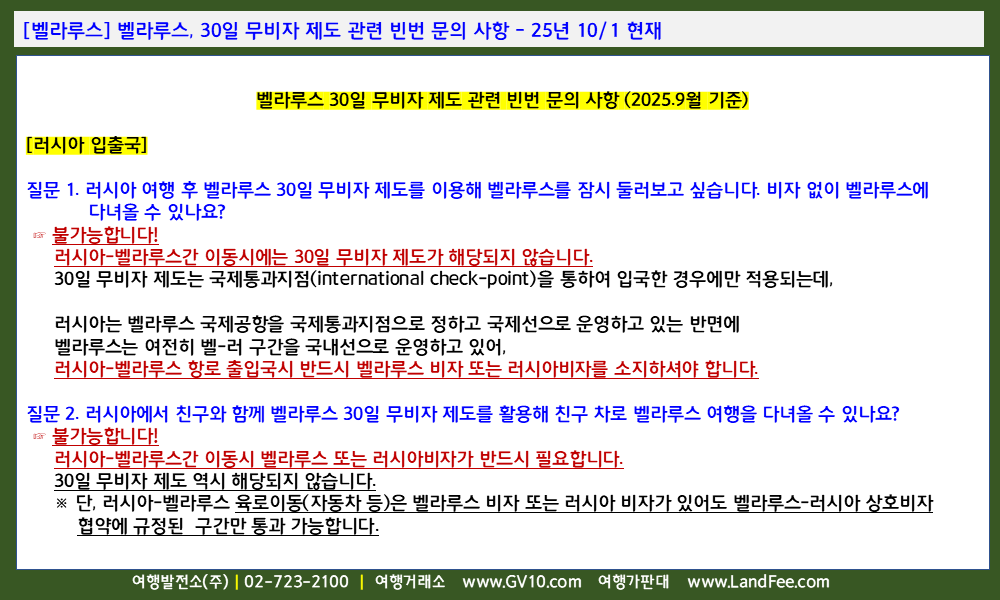 [벨라루스] 벨라루스, 30일 무비자 제도 관련 빈번 문의 사항 - 25년 10/1 현재

벨라루스 30일 무비자 제도 관련 빈번 문의 사항 (2025.9월 기준)

[러시아 입출국]

질문 1. 러시아 여행 후 벨라루스 30일 무비자 제도를 이용해 벨라루스를 잠시 둘러보고 싶습니다. 비자 없이 벨라루스에 다녀올 수 있나요?
☞ 불가능합니다!
러시아-벨라루스간 이동시에는 30일 무비자 제도가 해당되지 않습니다.
30일 무비자 제도는 국제통과지점(international check-point)을 통하여 입국한 경우에만 적용되는데,

러시아는 벨라루스 국제공항을 국제통과지점으로 정하고 국제선으로 운영하고 있는 반면에
벨라루스는 여전히 벨-러 구간을 국내선으로 운영하고 있어,
러시아-벨라루스 항로 출입국시 반드시 벨라루스 비자 또는 러시아비자를 소지하셔야 합니다.

질문 2. 러시아에서 친구와 함께 벨라루스 30일 무비자 제도를 활용해 친구 차로 벨라루스 여행을 다녀올 수 있나요?
☞ 불가능합니다!
러시아-벨라루스간 이동시 벨라루스 또는 러시아비자가 반드시 필요합니다.
30일 무비자 제도 역시 해당되지 않습니다.
※ 단, 러시아-벨라루스 육로이동(자동차 등)은 벨라루스 비자 또는 러시아 비자가 있어도 벨라루스-러시아 상호비자 협약에 규정된 구간만 통과 가능합니다.

여행발전소(주) | 02-723-2100 | 여행거래소 www.GV10.com 여행가판대 www.LandFee.com